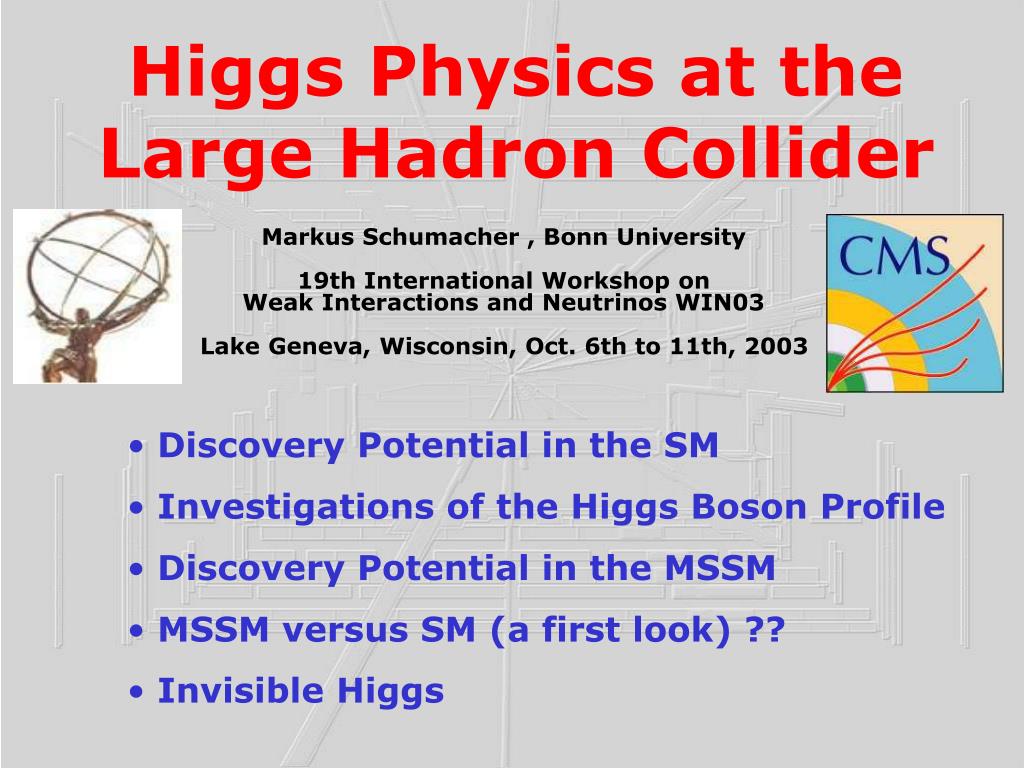 Higgs Physics at the Large Hadron Collider

Markus Schumacher , Bonn University

19th International Workshop on
Weak Interactions and Neutrinos WIN03

Lake Geneva, Wisconsin, Oct. 6th to 11th, 2003

CMS

• Discovery Potential in the SM
• Investigations of the Higgs Boson Profile
• Discovery Potential in the MSSM
• MSSM versus SM (a first look) ??
• Invisible Higgs